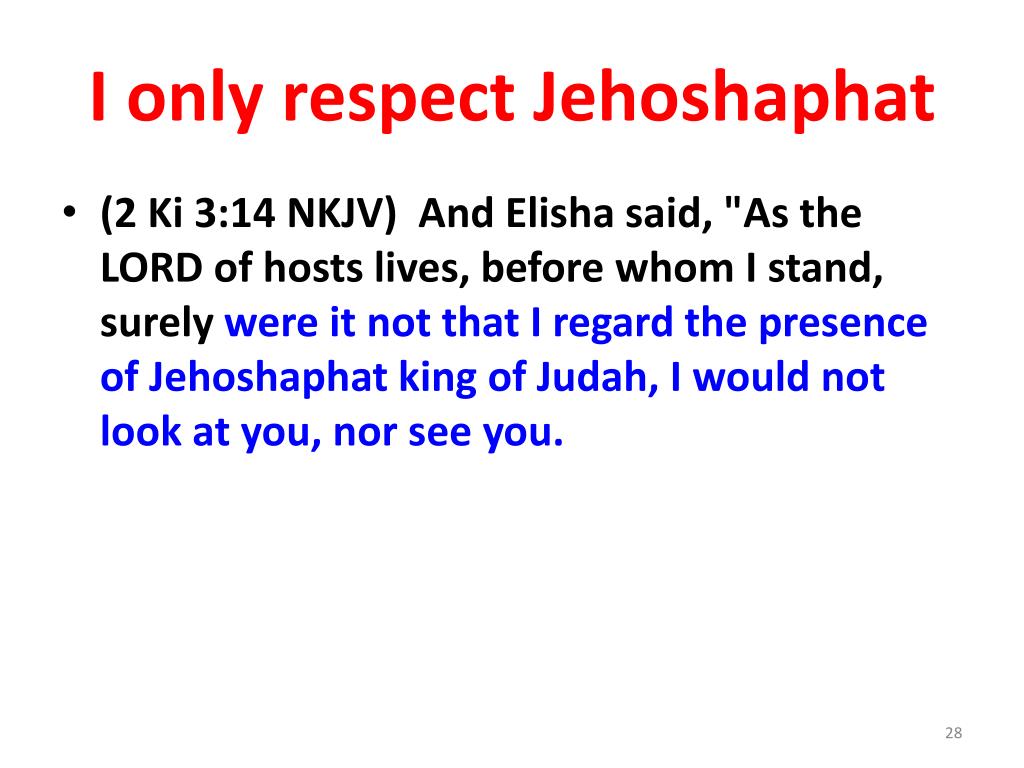 I only respect Jehoshaphat

• (2 Ki 3:14 NKJV) And Elisha said, "As the LORD of hosts lives, before whom I stand, surely were it not that I regard the presence of Jehoshaphat king of Judah, I would not look at you, nor see you.

28